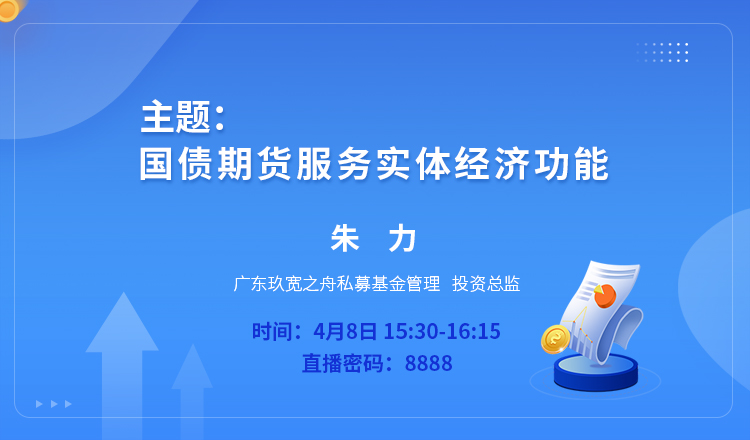 主题：
国债期货服务实体经济功能

朱　力

广东玖宽之舟私募基金管理　投资总监

时间：4月8日 15:30-16:15
直播密码：8888